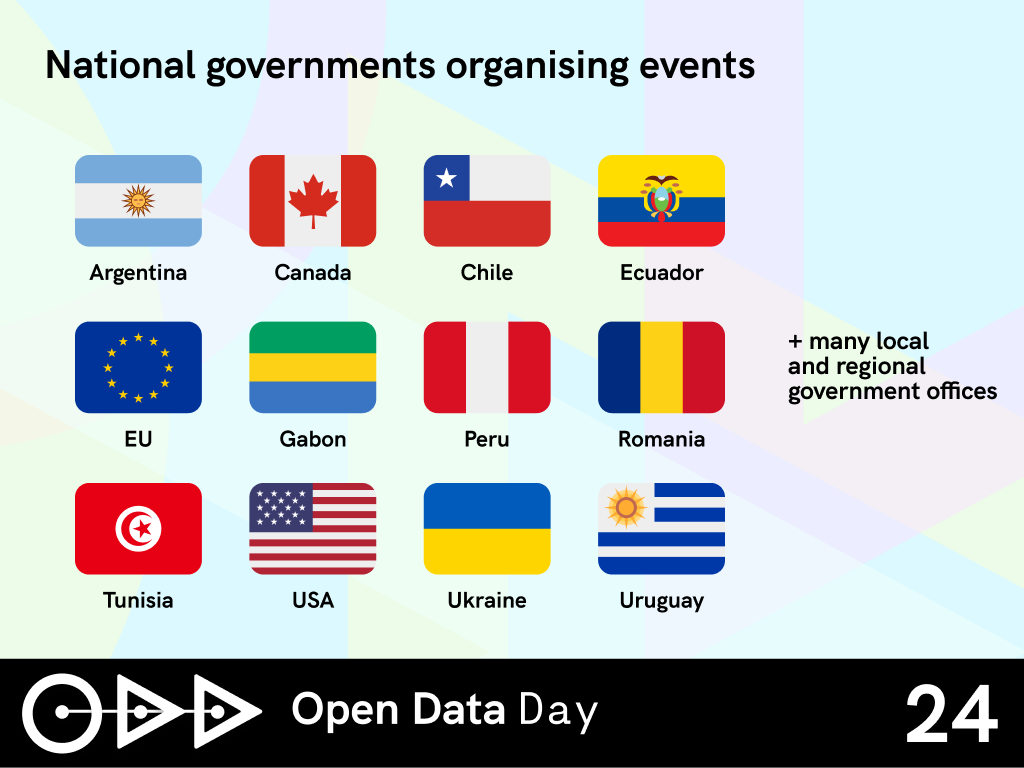 National governments organising events

Argentina
Canada
Chile
Ecuador

EU
Gabon
Peru
Romania

Tunisia
USA
Ukraine
Uruguay

+ many local and regional government offices

Open Data Day

24